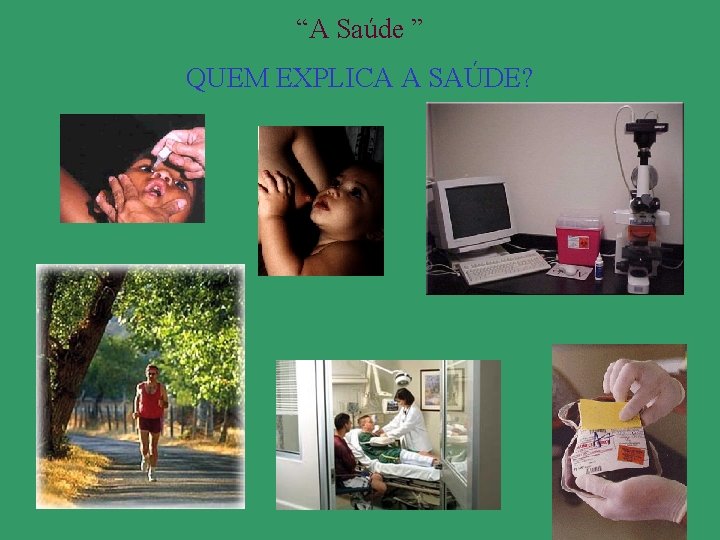 “A Saúde ”

QUEM EXPLICA A SAÚDE?